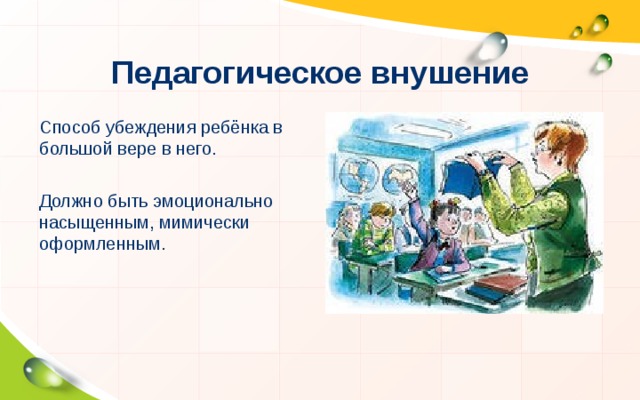 Педагогическое внушение

Способ убеждения ребёнка в большой вере в него.

Должно быть эмоционально насыщенным, мимически оформленным.